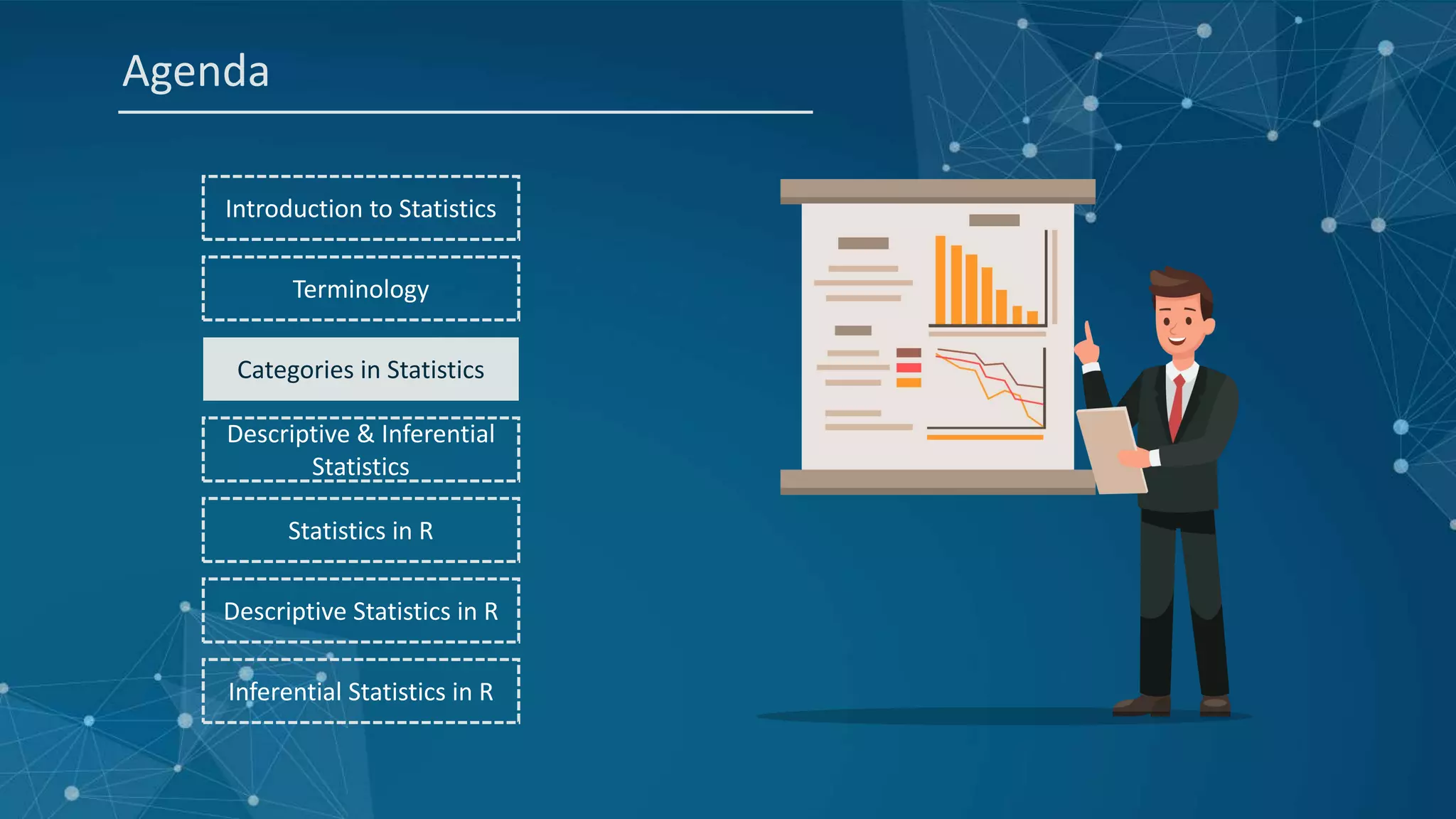 Agenda

Introduction to Statistics

Terminology

Categories in Statistics

Descriptive & Inferential Statistics

Statistics in R

Descriptive Statistics in R

Inferential Statistics in R